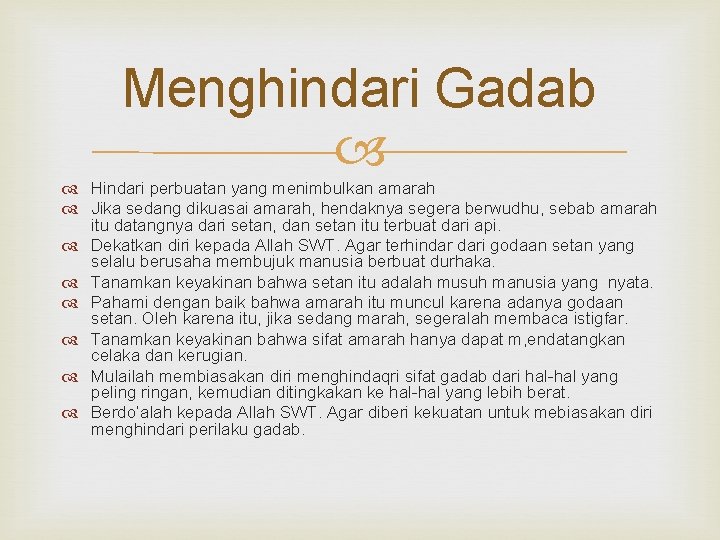 Menghindari Gadab

Hindari perbuatan yang menimbulkan amarah
Jika sedang dikuasai amarah, hendaknya segera berwudhu, sebab amarah itu datangnya dari setan, dan setan itu terbuat dari api.
Dekatkan diri kepada Allah SWT. Agar terhindar dari godaan setan yang selalu berusaha membujuk manusia berbuat durhaka.
Tanamkan keyakinan bahwa setan itu adalah musuh manusia yang nyata.
Pahami dengan baik bahwa amarah itu muncul karena adanya godaan setan. Oleh karena itu, jika sedang marah, segeralah membaca istigfar.
Tanamkan keyakinan bahwa sifat amarah hanya dapat m,endatangkan celaka dan kerugian.
Mulailah membiasakan diri menghindaqri sifat gadab dari hal-hal yang peling ringan, kemudian ditingkakan ke hal-hal yang lebih berat.
Berdo'alah kepada Allah SWT. Agar diberi kekuatan untuk mebiasakan diri menghindari perilaku gadab.